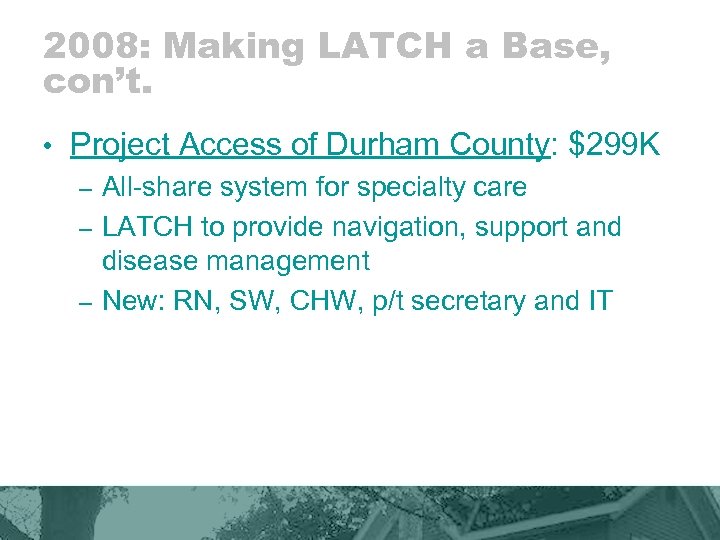 2008: Making LATCH a Base, con't.

• Project Access of Durham County: $299K
– All-share system for specialty care
– LATCH to provide navigation, support and disease management
– New: RN, SW, CHW, p/t secretary and IT